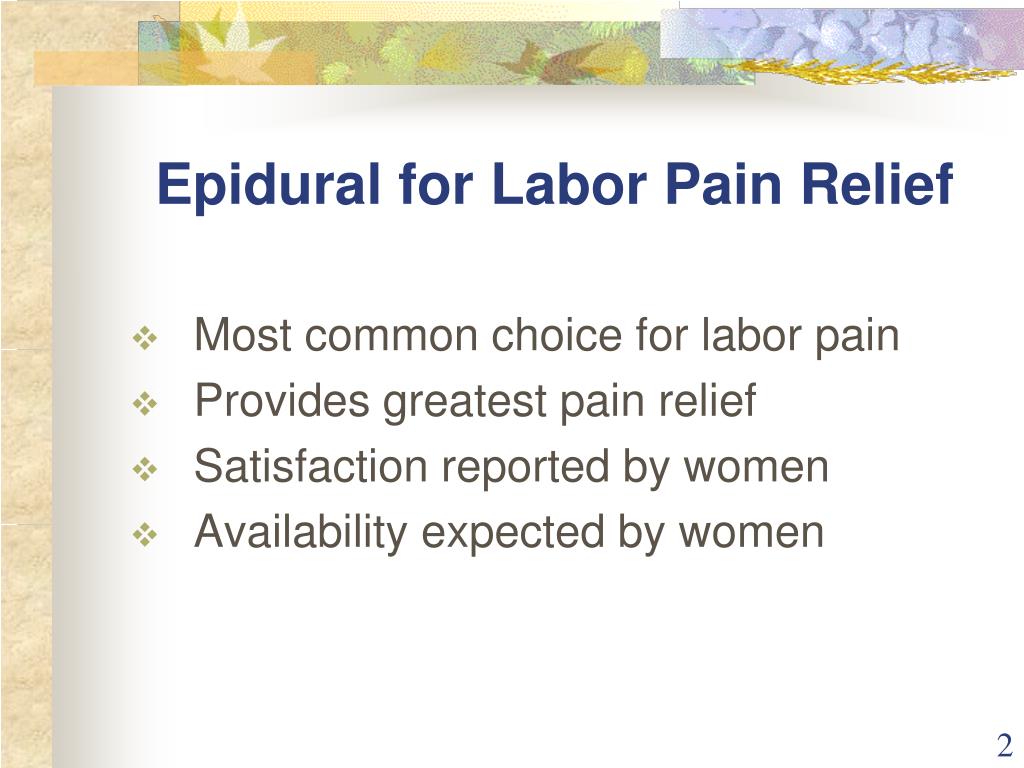 Epidural for Labor Pain Relief

❖ Most common choice for labor pain
❖ Provides greatest pain relief
❖ Satisfaction reported by women
❖ Availability expected by women

2